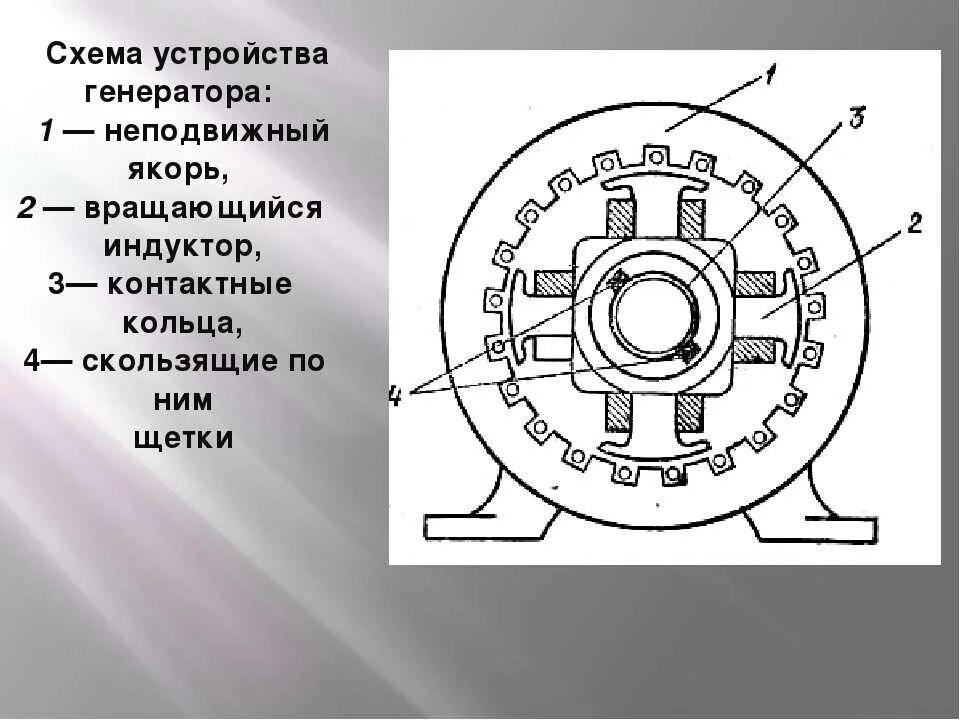 Схема устройства генератора:
1 — неподвижный якорь,
2 — вращающийся индуктор,
3— контактные кольца,
4— скользящие по ним щетки

1
3
2
4